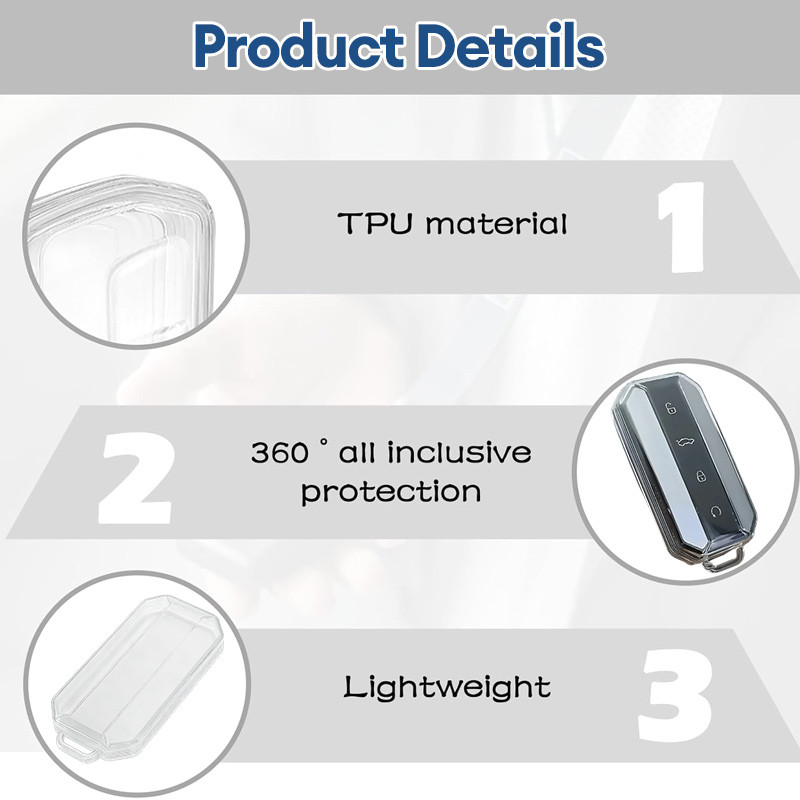 Product Details

TPU material

1

2

360 ° all inclusive protection

Lightweight

3